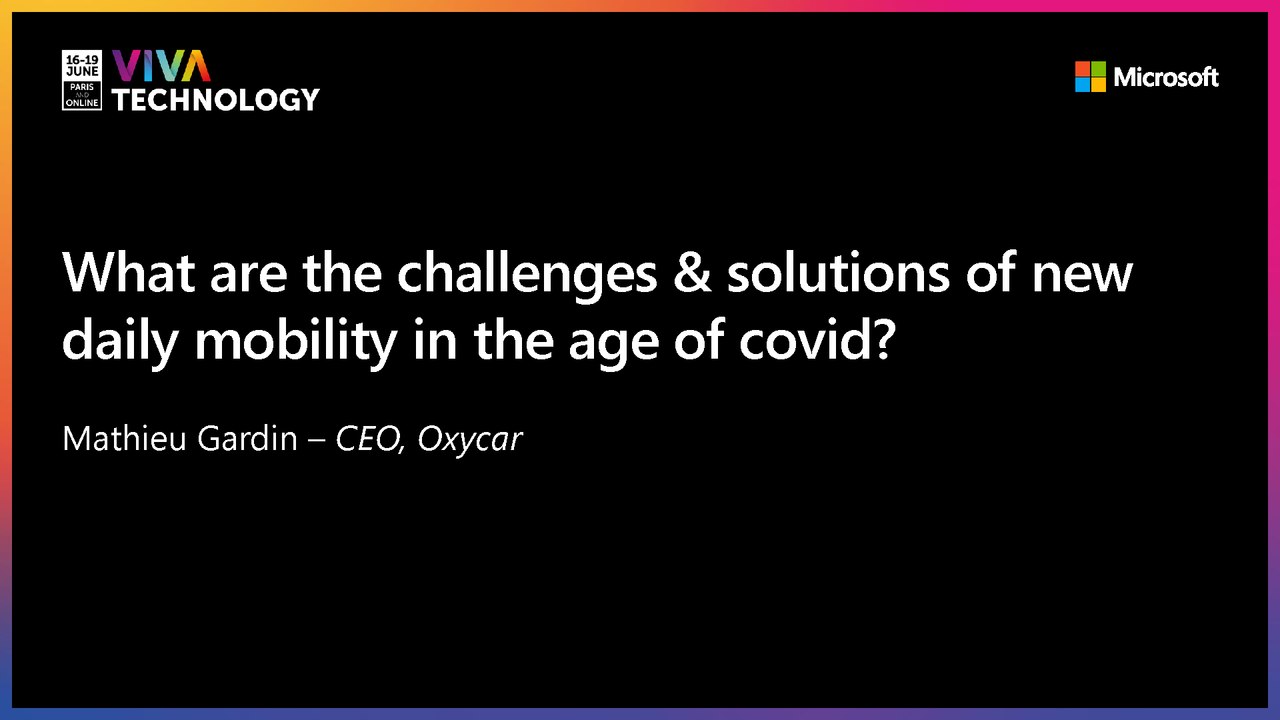 16-19 JUNE PARIS AND ONLINE VIVA TECHNOLOGY

Microsoft

What are the challenges & solutions of new daily mobility in the age of covid?

Mathieu Gardin – CEO, Oxycar